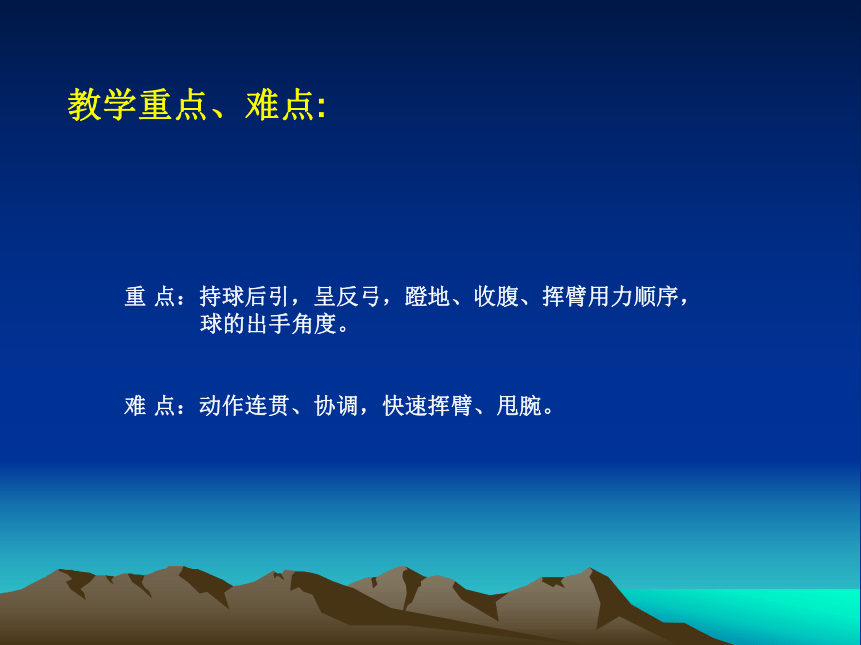 教学重点、难点:

重 点：持球后引，呈反弓，蹬地、收腹、挥臂用力顺序，球的出手角度。

难 点：动作连贯、协调，快速挥臂、甩腕。